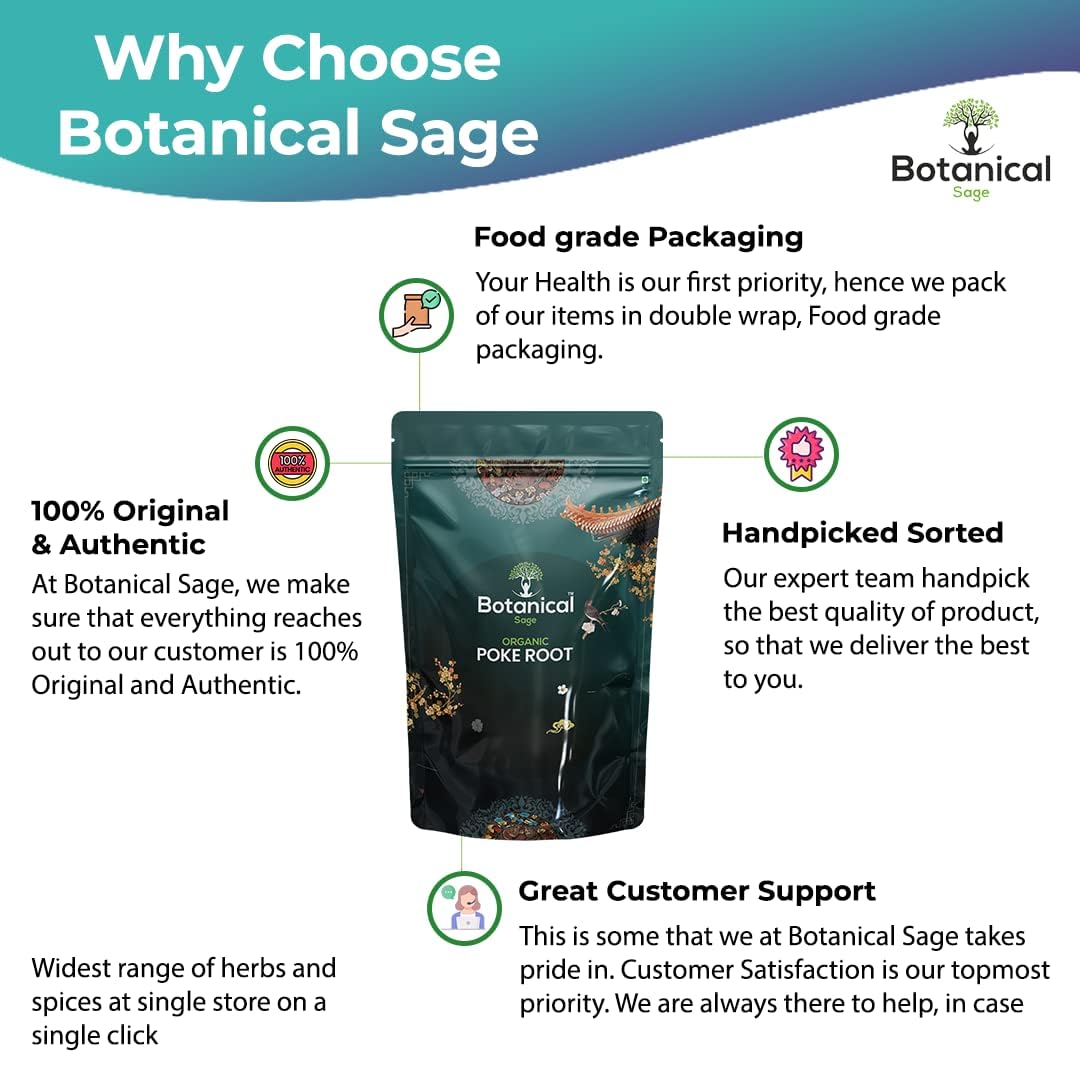 Why Choose Botanical Sage

Botanical Sage

Food grade Packaging

Your Health is our first priority, hence we pack of our items in double wrap, Food grade packaging.

100% AUTHENTIC

100% Original & Authentic

At Botanical Sage, we make sure that everything reaches out to our customer is 100% Original and Authentic.

Botanical Sage
ORGANIC
POKE ROOT

Handpicked Sorted

Our expert team handpick the best quality of product, so that we deliver the best to you.

Great Customer Support

This is some that we at Botanical Sage takes pride in. Customer Satisfaction is our topmost priority. We are always there to help, in case

Widest range of herbs and spices at single store on a single click